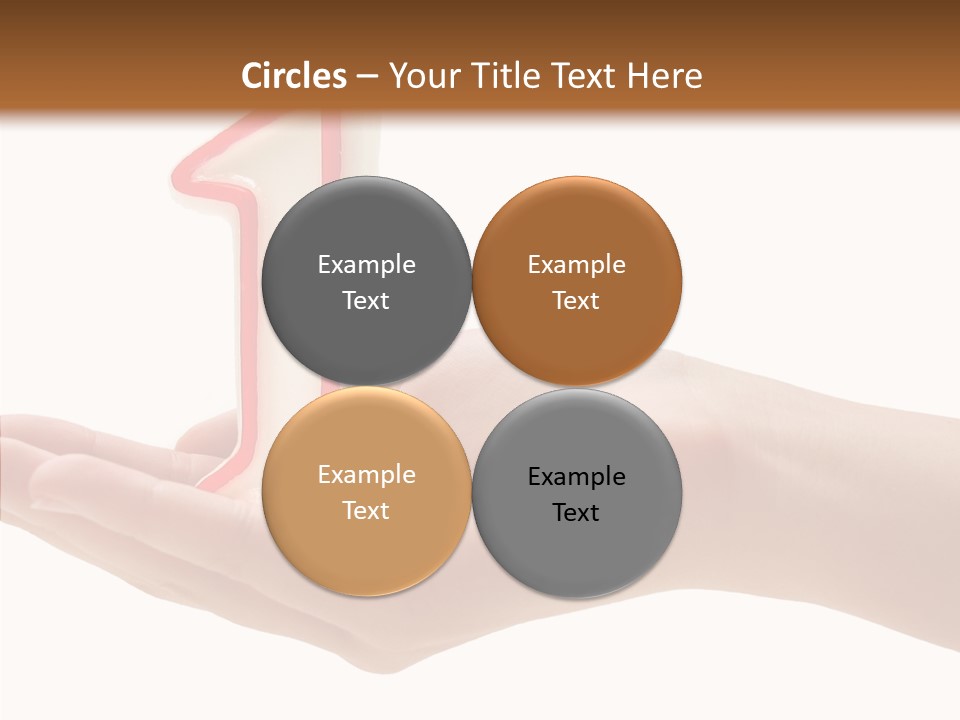 Circles – Your Title Text Here

Example Text

Example Text

Example Text

Example Text